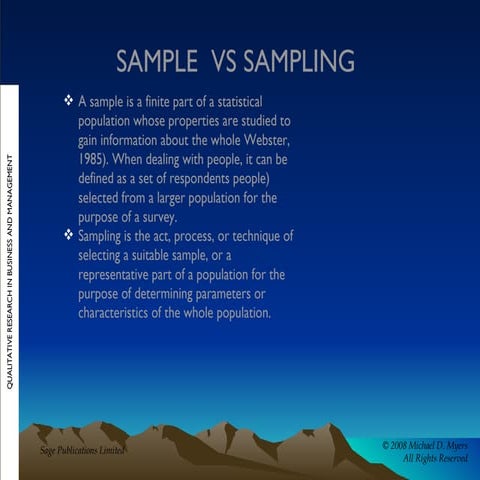 QUALITATIVE RESEARCH IN BUSINESS AND MANAGEMENT

SAMPLE VS SAMPLING

❖ A sample is a finite part of a statistical population whose properties are studied to gain information about the whole Webster, 1985). When dealing with people, it can be defined as a set of respondents people) selected from a larger population for the purpose of a survey.

❖ Sampling is the act, process, or technique of selecting a suitable sample, or a representative part of a population for the purpose of determining parameters or characteristics of the whole population.

Sage Publications Limited

© 2008 Michael D. Myers
All Rights Reserved